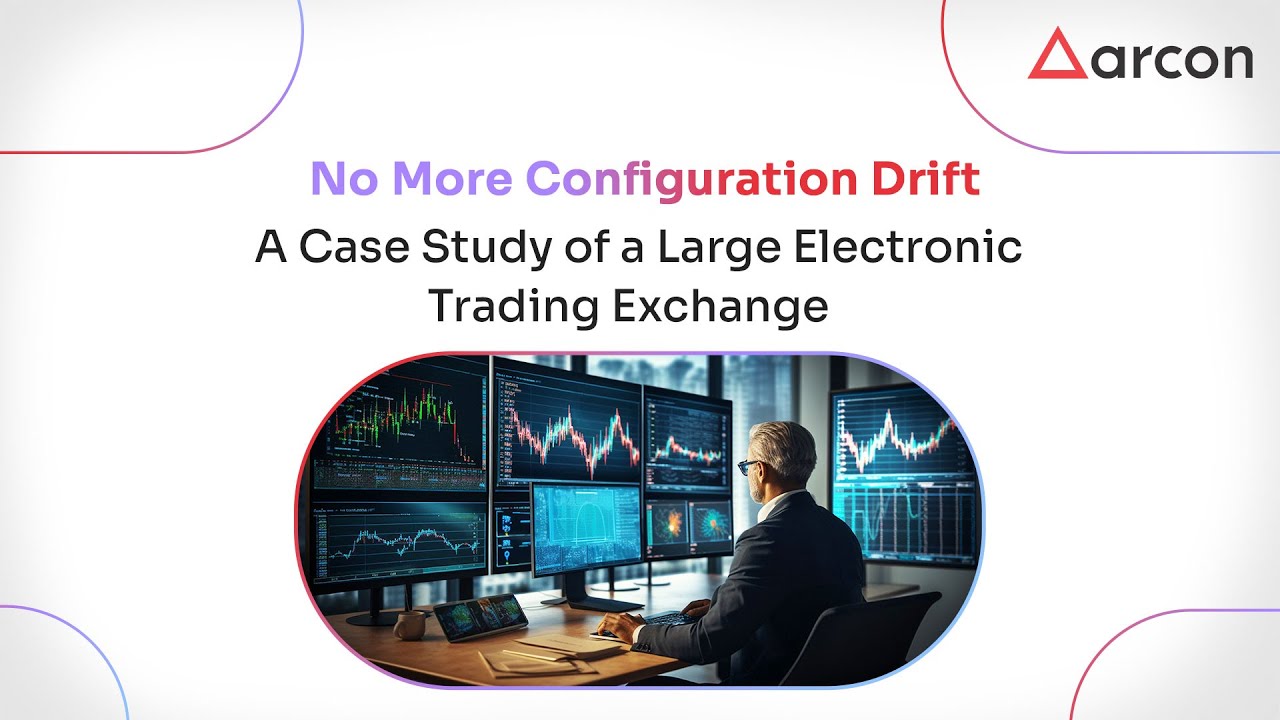 arcon

No More Configuration Drift

A Case Study of a Large Electronic Trading Exchange